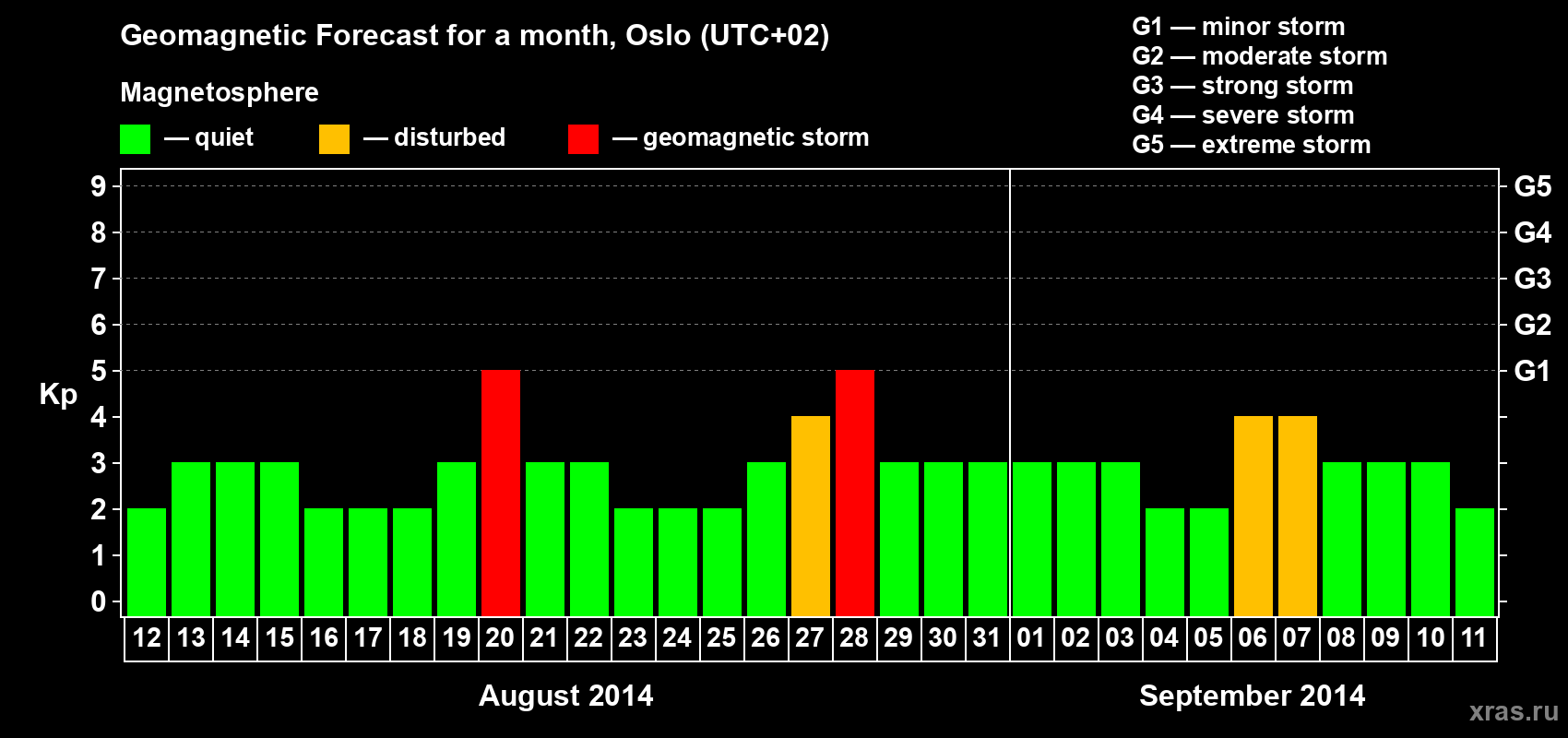 Geomagnetic Forecast for a month, Oslo (UTC+02)

Magnetosphere

— quiet — disturbed — geomagnetic storm

G1 — minor storm
G2 — moderate storm
G3 — strong storm
G4 — severe storm
G5 — extreme storm

Kp

9
8
7
6
5
4
3
2
1
0

G5
G4
G3
G2
G1

12 13 14 15 16 17 18 19 20 21 22 23 24 25 26 27 28 29 30 31 01 02 03 04 05 06 07 08 09 10 11

August 2014

September 2014

xras.ru